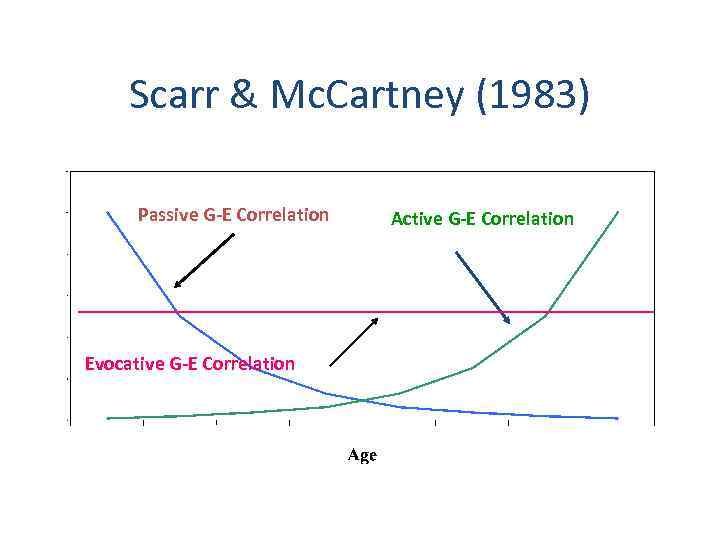 Scarr & McCartney (1983)

Passive G-E Correlation

Active G-E Correlation

Evocative G-E Correlation

Age